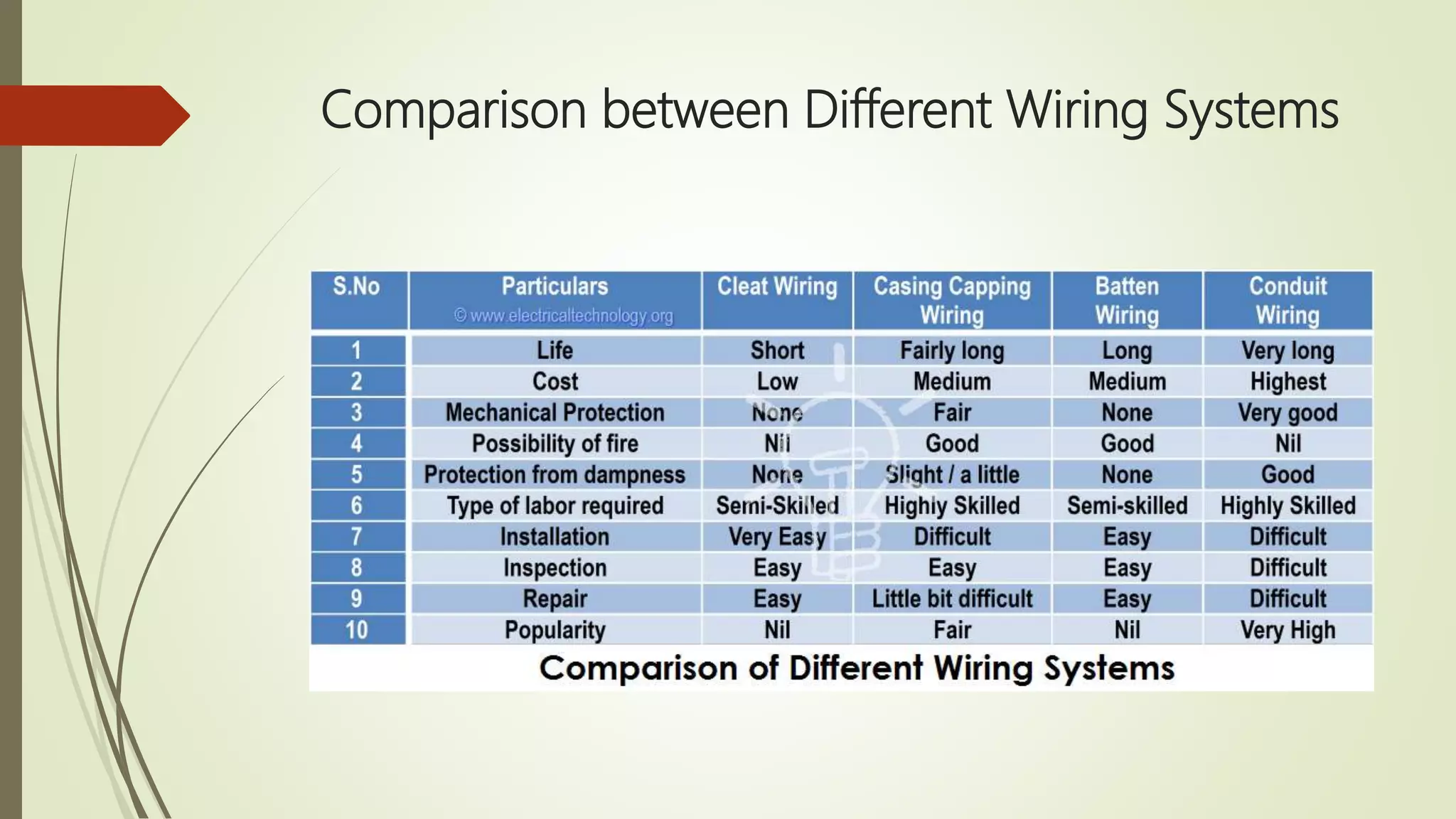 Comparison between Different Wiring Systems

| S.No | Particulars © www.electricaltechnology.org | Cleat Wiring | Casing Capping Wiring | Batten Wiring | Conduit Wiring |
|---|---|---|---|---|---|
| 1 | Life | Short | Fairly long | Long | Very long |
| 2 | Cost | Low | Medium | Medium | Highest |
| 3 | Mechanical Protection | None | Fair | None | Very good |
| 4 | Possibility of fire | Nil | Good | Good | Nil |
| 5 | Protection from dampness | None | Slight / a little | None | Good |
| 6 | Type of labor required | Semi-Skilled | Highly Skilled | Semi-skilled | Highly Skilled |
| 7 | Installation | Very Easy | Difficult | Easy | Difficult |
| 8 | Inspection | Easy | Easy | Easy | Difficult |
| 9 | Repair | Easy | Little bit difficult | Easy | Difficult |
| 10 | Popularity | Nil | Fair | Nil | Very High |

Comparison of Different Wiring Systems